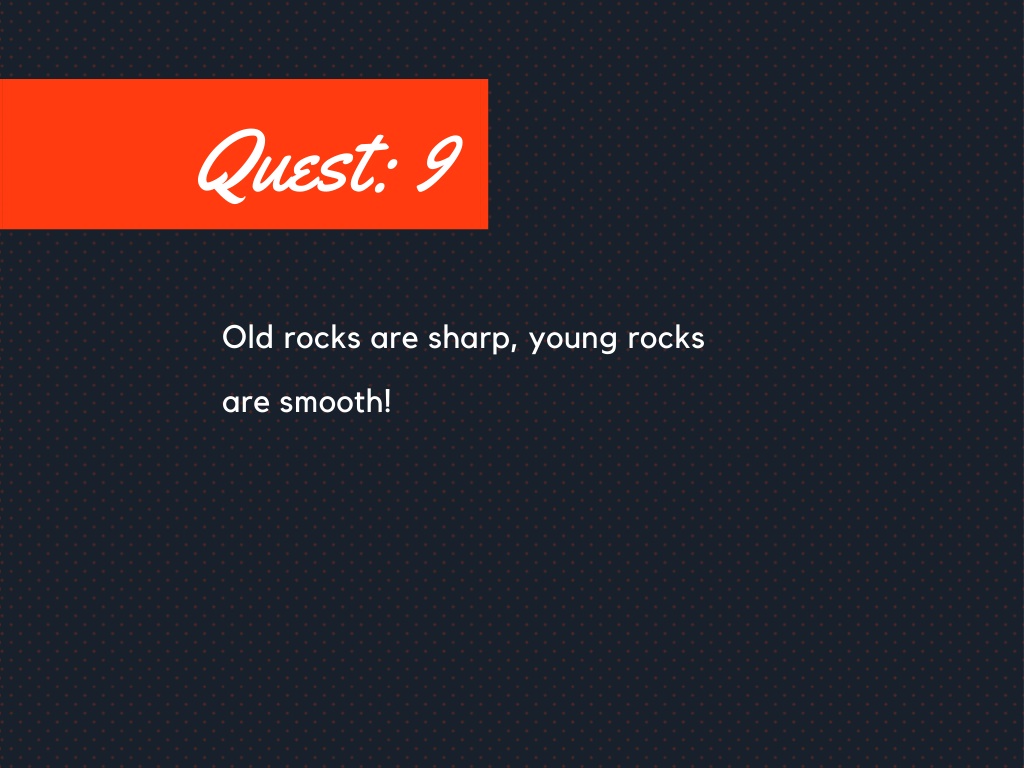 Quest: 9

Old rocks are sharp, young rocks are smooth!